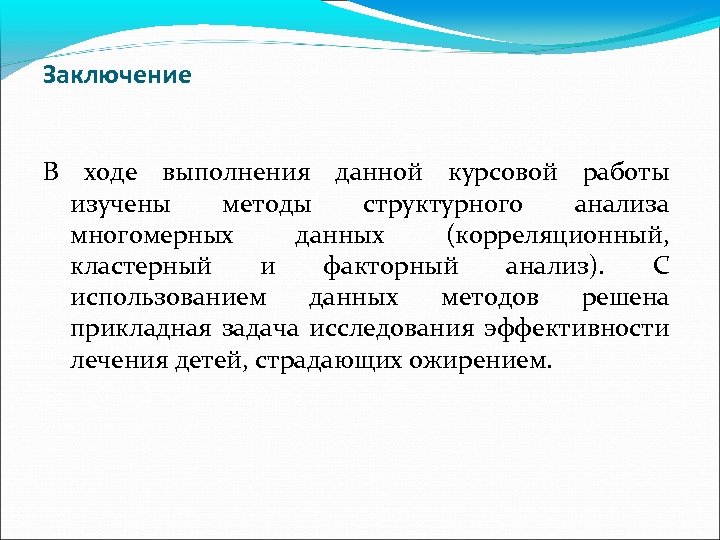 Заключение

В ходе выполнения данной курсовой работы изучены методы структурного анализа многомерных данных (корреляционный, кластерный и факторный анализ). С использованием данных методов решена прикладная задача исследования эффективности лечения детей, страдающих ожирением.